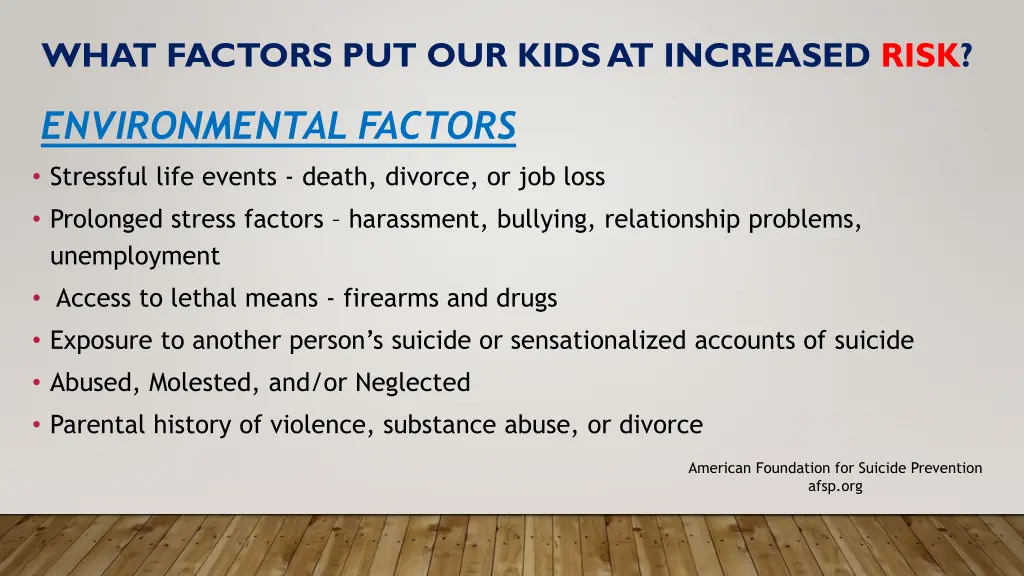 WHAT FACTORS PUT OUR KIDS AT INCREASED RISK?

ENVIRONMENTAL FACTORS

• Stressful life events - death, divorce, or job loss
• Prolonged stress factors – harassment, bullying, relationship problems, unemployment
• Access to lethal means - firearms and drugs
• Exposure to another person's suicide or sensationalized accounts of suicide
• Abused, Molested, and/or Neglected
• Parental history of violence, substance abuse, or divorce

American Foundation for Suicide Prevention
afsp.org